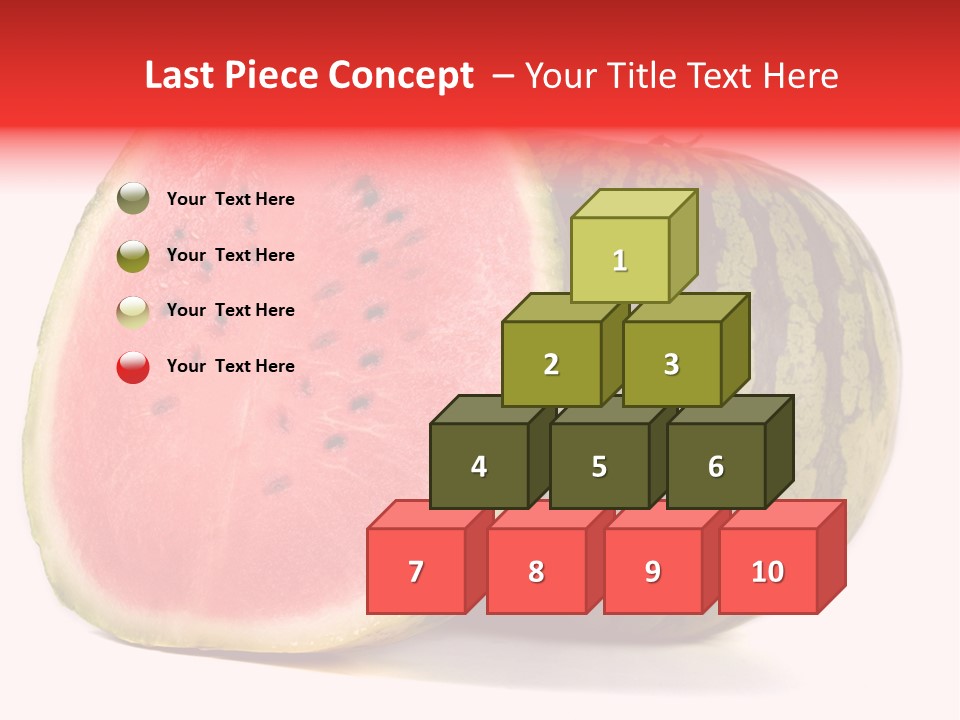 Last Piece Concept – Your Title Text Here

Your Text Here

Your Text Here

Your Text Here

Your Text Here

1

2

3

4

5

6

7

8

9

10